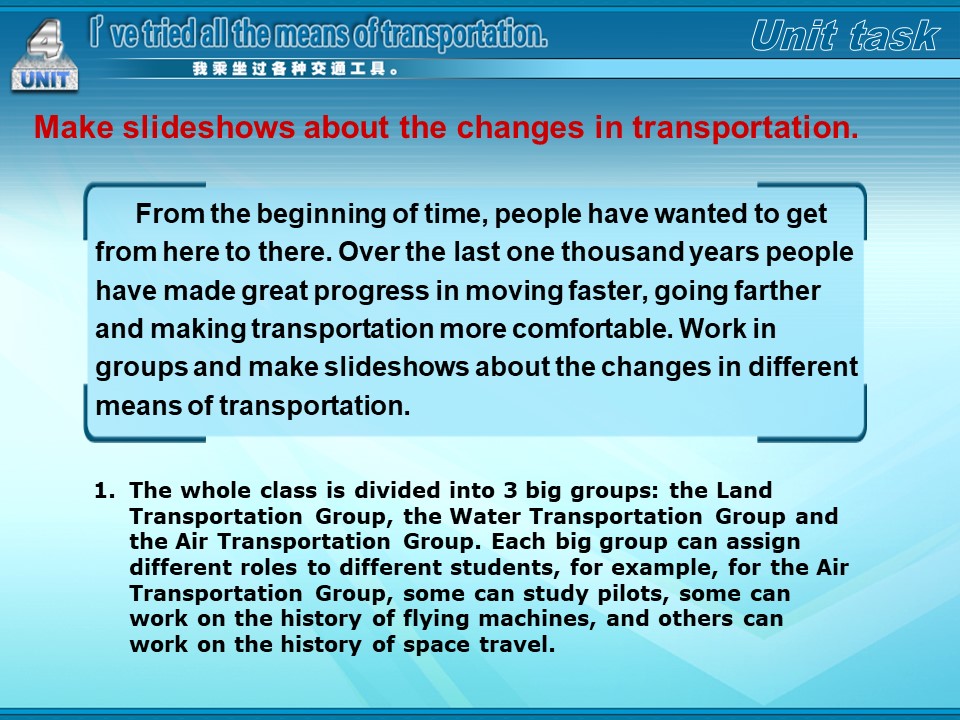 4 UNIT

I' ve tried all the means of transportation.

我乘坐过各种交通工具。

Unit task

Make slideshows about the changes in transportation.

From the beginning of time, people have wanted to get from here to there. Over the last one thousand years people have made great progress in moving faster, going farther and making transportation more comfortable. Work in groups and make slideshows about the changes in different means of transportation.

1. The whole class is divided into 3 big groups: the Land Transportation Group, the Water Transportation Group and the Air Transportation Group. Each big group can assign different roles to different students, for example, for the Air Transportation Group, some can study pilots, some can work on the history of flying machines, and others can work on the history of space travel.